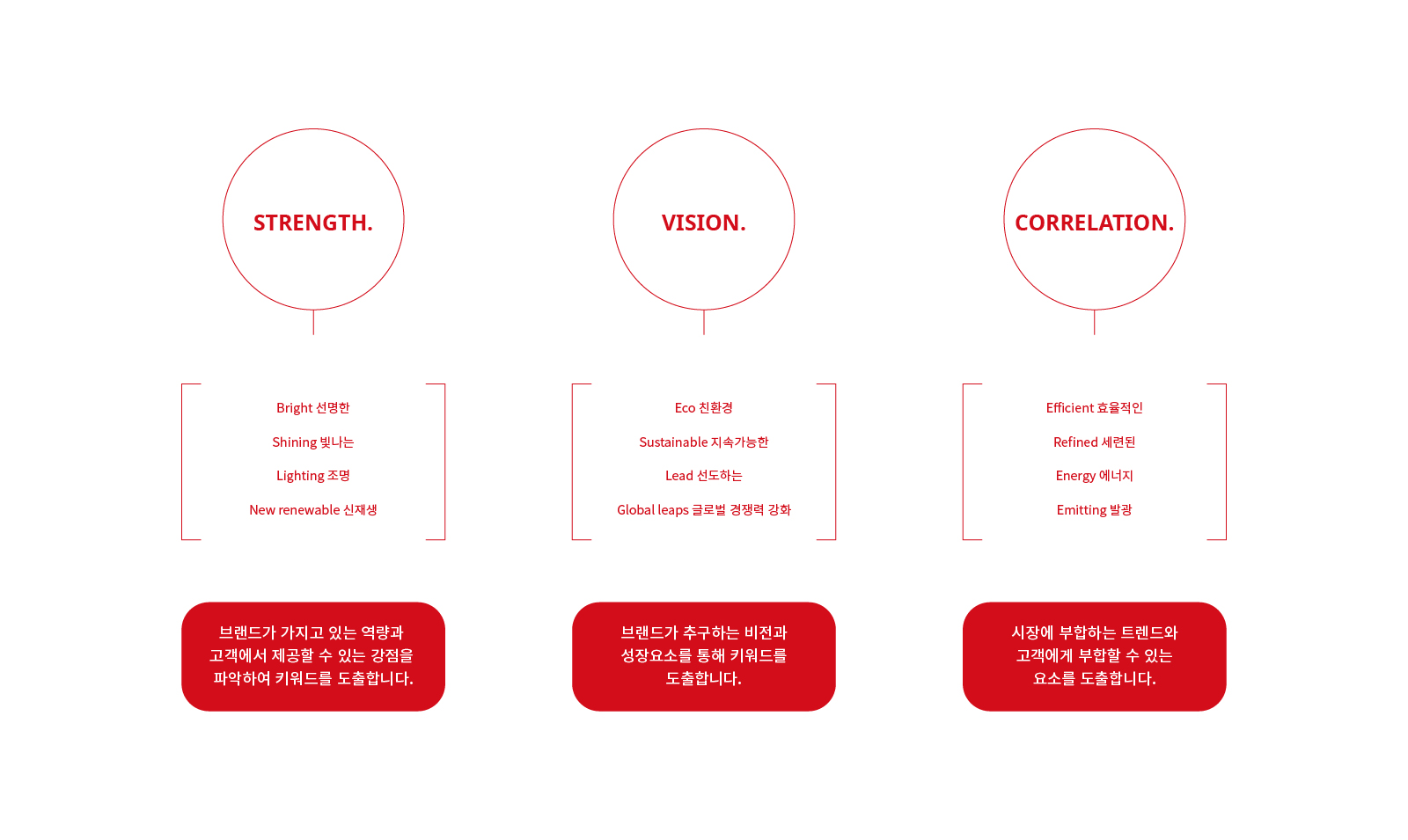 STRENGTH.

Bright 선명한

Shining 빛나는

Lighting 조명

New renewable 신재생

브랜드가 가지고 있는 역량과 고객에서 제공할 수 있는 강점을 파악하여 키워드를 도출합니다.

VISION.

Eco 친환경

Sustainable 지속가능한

Lead 선도하는

Global leaps 글로벌 경쟁력 강화

브랜드가 추구하는 비전과 성장요소를 통해 키워드를 도출합니다.

CORRELATION.

Efficient 효율적인

Refined 세련된

Energy 에너지

Emitting 발광

시장에 부합하는 트렌드와 고객에게 부합할 수 있는 요소를 도출합니다.